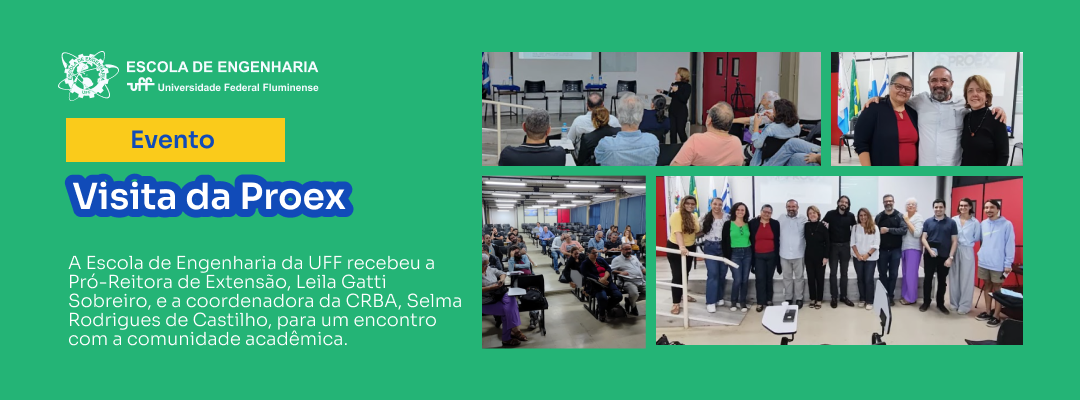 ESCOLA DE ENGENHARIA
uff Universidade Federal Fluminense

Evento

Visita da Proex

A Escola de Engenharia da UFF recebeu a Pró-Reitora de Extensão, Leila Gatti Sobreiro, e a coordenadora da CRBA, Selma Rodrigues de Castilho, para um encontro com a comunidade acadêmica.

PROEX